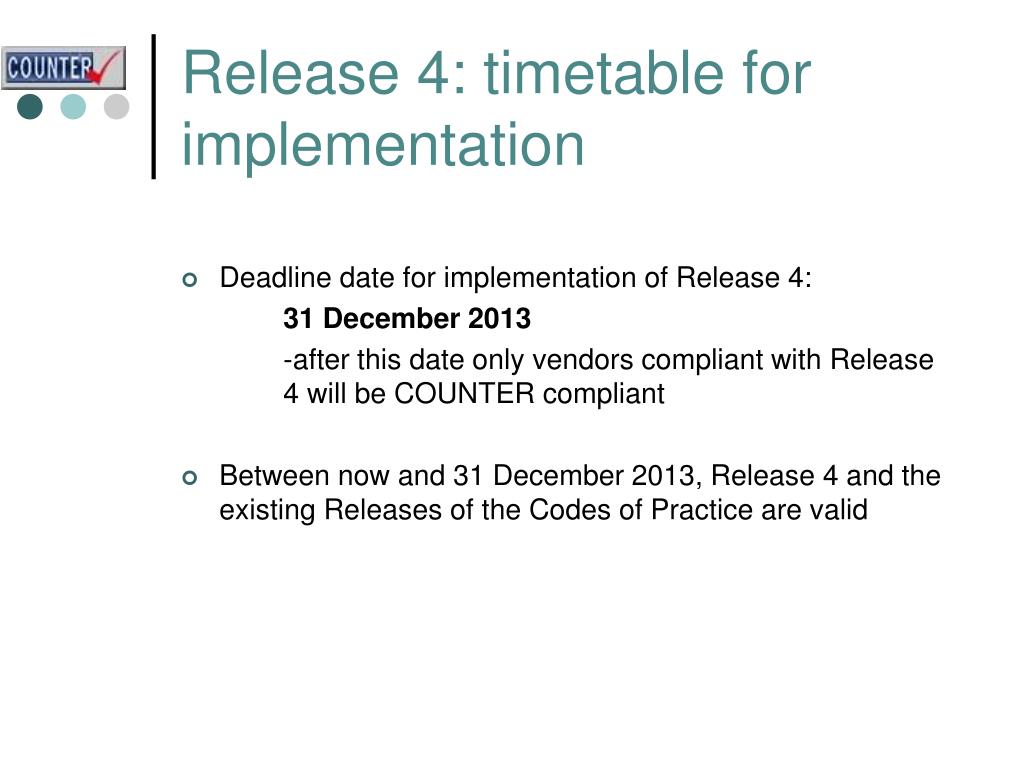 COUNTER

Release 4: timetable for implementation

Deadline date for implementation of Release 4:

31 December 2013

-after this date only vendors compliant with Release 4 will be COUNTER compliant

Between now and 31 December 2013, Release 4 and the existing Releases of the Codes of Practice are valid